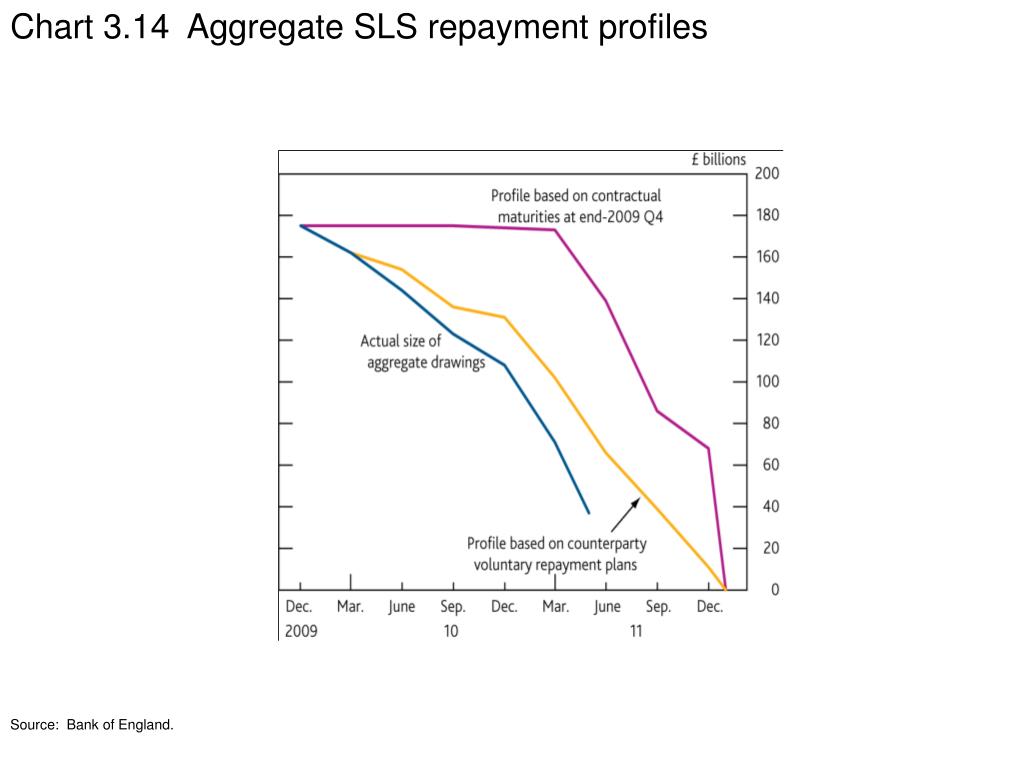 Chart 3.14 Aggregate SLS repayment profiles

£ billions

200
180
160
140
120
100
80
60
40
20
0

Profile based on contractual maturities at end-2009 Q4

Actual size of aggregate drawings

Profile based on counterparty voluntary repayment plans

Dec. Mar. June Sep. Dec. Mar. June Sep. Dec.
2009 10 11

Source: Bank of England.